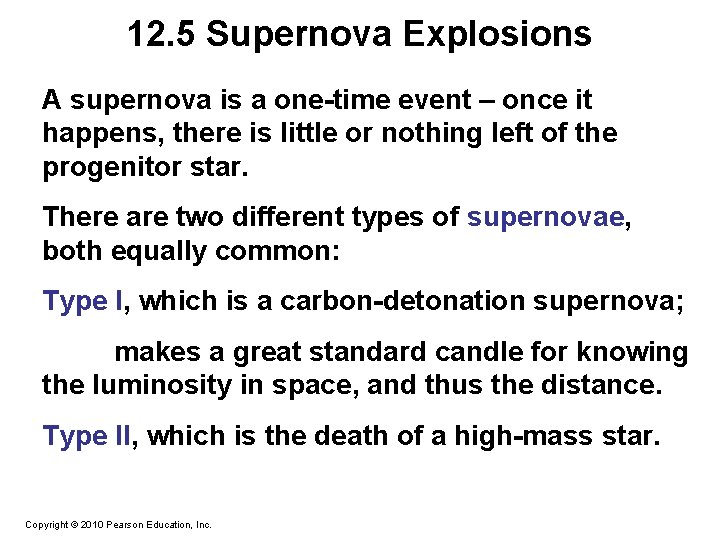 12.5 Supernova Explosions

A supernova is a one-time event – once it happens, there is little or nothing left of the progenitor star.

There are two different types of supernovae, both equally common:

Type I, which is a carbon-detonation supernova;

makes a great standard candle for knowing the luminosity in space, and thus the distance.

Type II, which is the death of a high-mass star.

Copyright © 2010 Pearson Education, Inc.